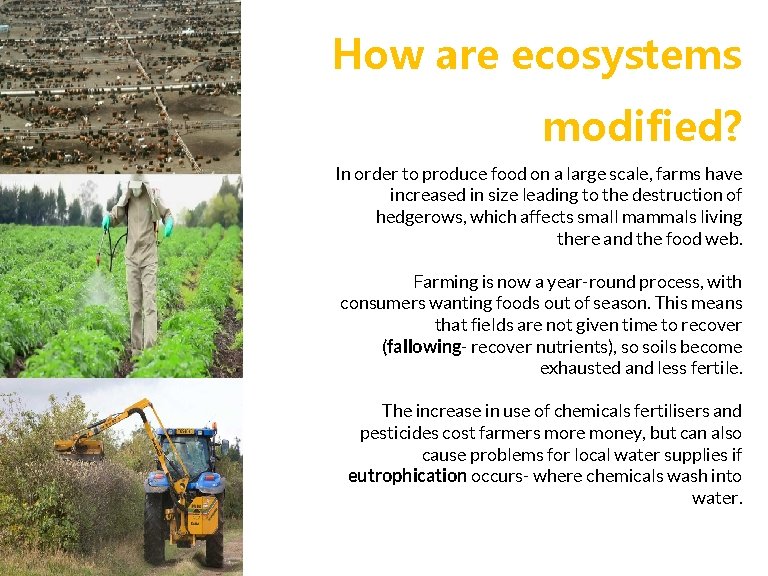 How are ecosystems modified?

In order to produce food on a large scale, farms have increased in size leading to the destruction of hedgerows, which affects small mammals living there and the food web.

Farming is now a year-round process, with consumers wanting foods out of season. This means that fields are not given time to recover (fallowing- recover nutrients), so soils become exhausted and less fertile.

The increase in use of chemicals fertilisers and pesticides cost farmers more money, but can also cause problems for local water supplies if eutrophication occurs- where chemicals wash into water.